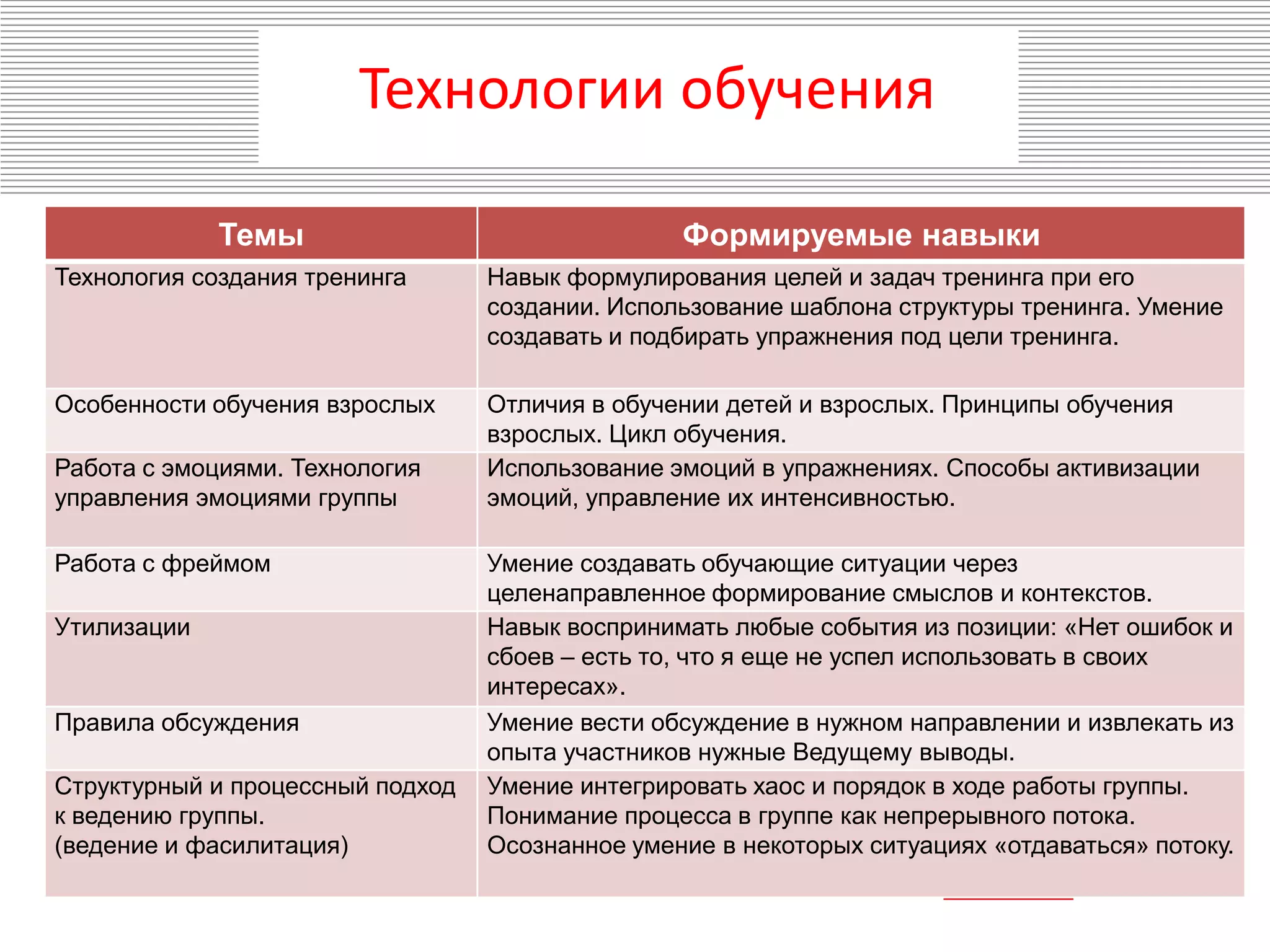 Технологии обучения

| Темы | Формируемые навыки |
|---|---|
| Технология создания тренинга | Навык формулирования целей и задач тренинга при его создании. Использование шаблона структуры тренинга. Умение создавать и подбирать упражнения под цели тренинга. |
| Особенности обучения взрослых | Отличия в обучении детей и взрослых. Принципы обучения взрослых. Цикл обучения. |
| Работа с эмоциями. Технология управления эмоциями группы | Использование эмоций в упражнениях. Способы активизации эмоций, управление их интенсивностью. |
| Работа с фреймом | Умение создавать обучающие ситуации через целенаправленное формирование смыслов и контекстов. |
| Утилизации | Навык воспринимать любые события из позиции: «Нет ошибок и сбоев – есть то, что я еще не успел использовать в своих интересах». |
| Правила обсуждения | Умение вести обсуждение в нужном направлении и извлекать из опыта участников нужные Ведущему выводы. |
| Структурный и процессный подход к ведению группы. (ведение и фасилитация) | Умение интегрировать хаос и порядок в ходе работы группы. Понимание процесса в группе как непрерывного потока. Осознанное умение в некоторых ситуациях «отдаваться» потоку. |